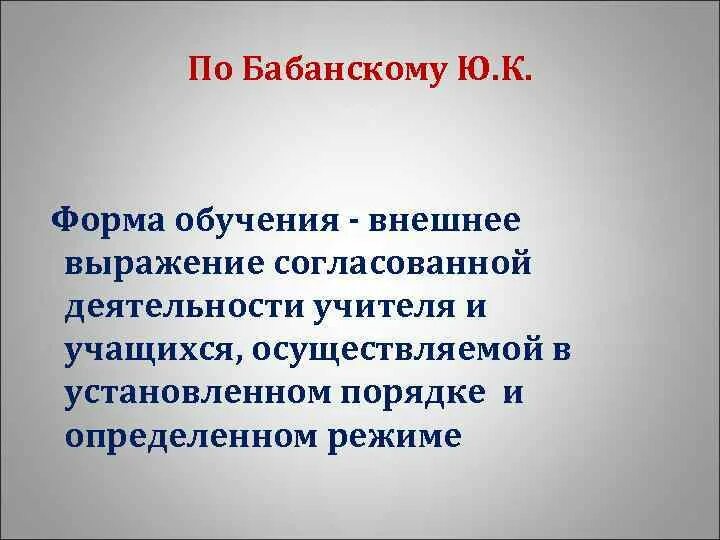 По Бабанскому Ю.К.

Форма обучения - внешнее выражение согласованной деятельности учителя и учащихся, осуществляемой в установленном порядке и определенном режиме